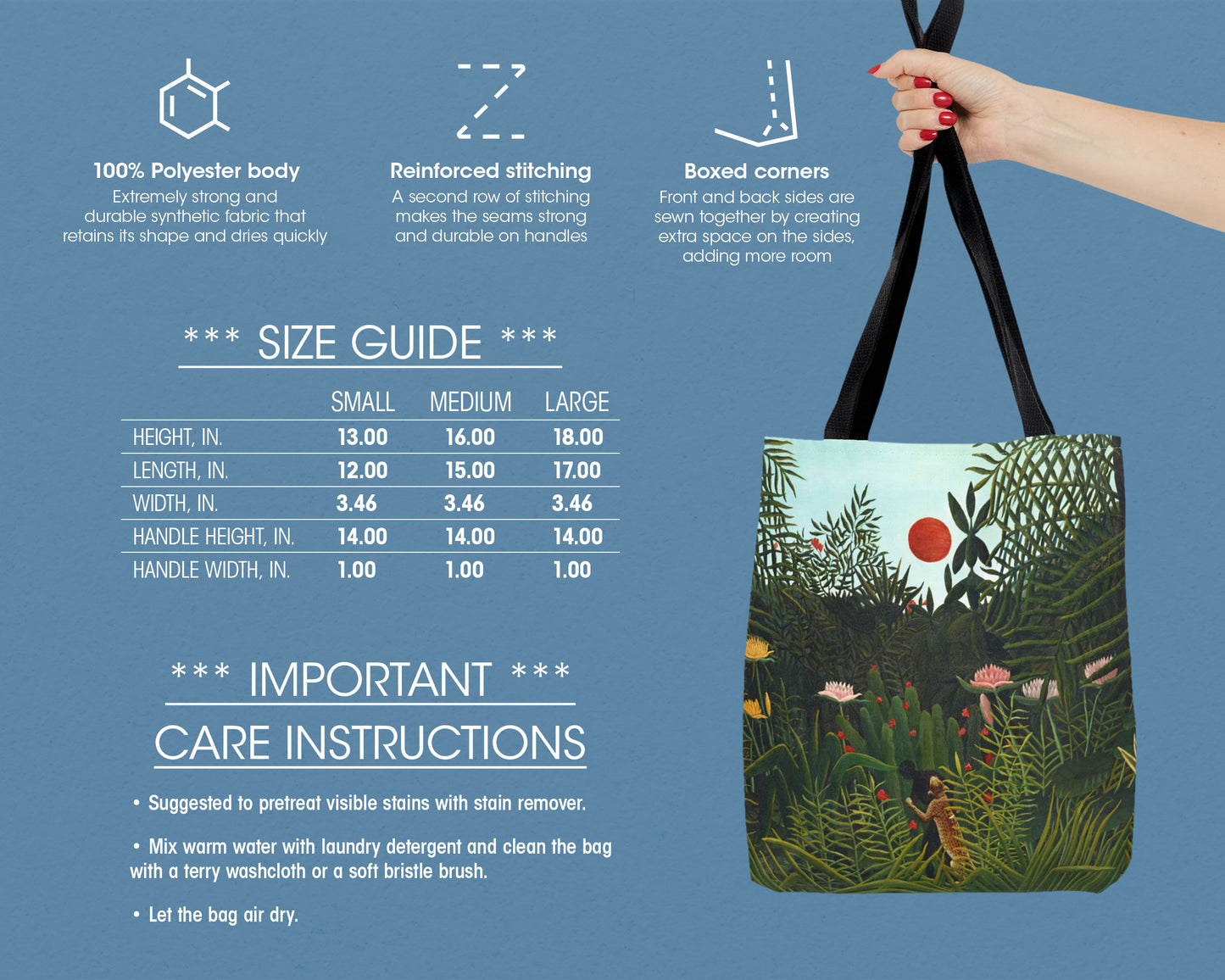 100% Polyester body
Extremely strong and durable synthetic fabric that retains its shape and dries quickly

Reinforced stitching
A second row of stitching makes the seams strong and durable on handles

Boxed corners
Front and back sides are sewn together by creating extra space on the sides, adding more room

*** SIZE GUIDE ***

| | SMALL | MEDIUM | LARGE |
|---|---|---|---|
| HEIGHT, IN. | 13.00 | 16.00 | 18.00 |
| LENGTH, IN. | 12.00 | 15.00 | 17.00 |
| WIDTH, IN. | 3.46 | 3.46 | 3.46 |
| HANDLE HEIGHT, IN. | 14.00 | 14.00 | 14.00 |
| HANDLE WIDTH, IN. | 1.00 | 1.00 | 1.00 |

*** IMPORTANT ***
CARE INSTRUCTIONS

• Suggested to pretreat visible stains with stain remover.

• Mix warm water with laundry detergent and clean the bag with a terry washcloth or a soft bristle brush.

• Let the bag air dry.